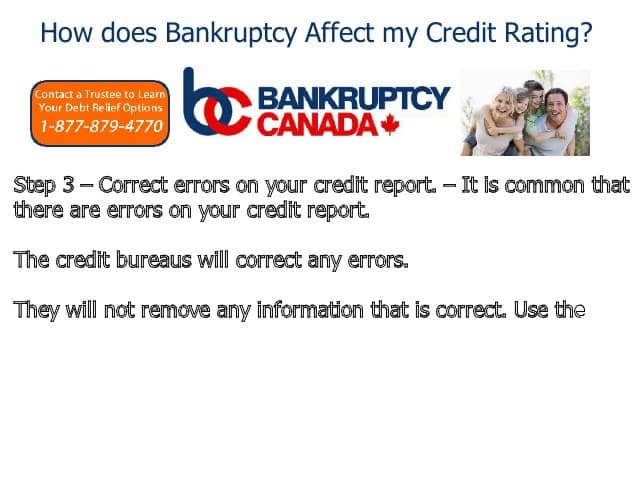 How does Bankruptcy Affect my Credit Rating?

Contact a Trustee to Learn Your Debt Relief Options
1-877-879-4770

bc BANKRUPTCY CANADA

Step 3 – Correct errors on your credit report. – It is common that there are errors on your credit report.

The credit bureaus will correct any errors.

They will not remove any information that is correct. Use the